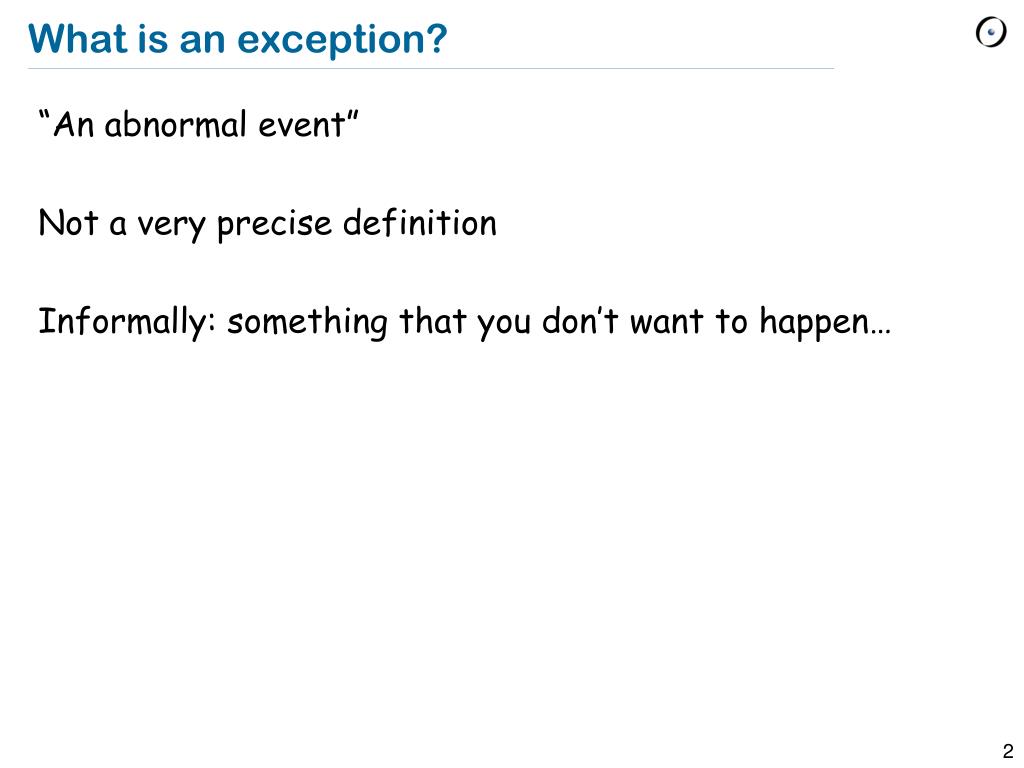 What is an exception?

“An abnormal event”

Not a very precise definition

Informally: something that you don’t want to happen…

2